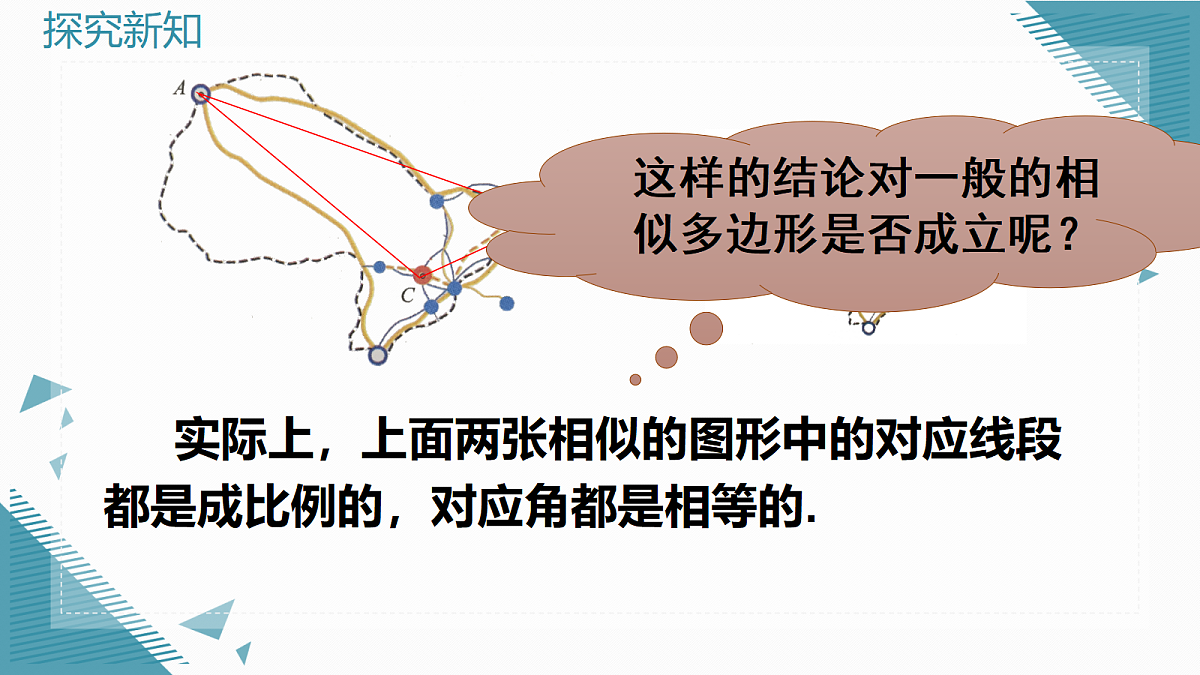 探究新知

A

C

这样的结论对一般的相似多边形是否成立呢？

实际上，上面两张相似的图形中的对应线段都是成比例的，对应角都是相等的.